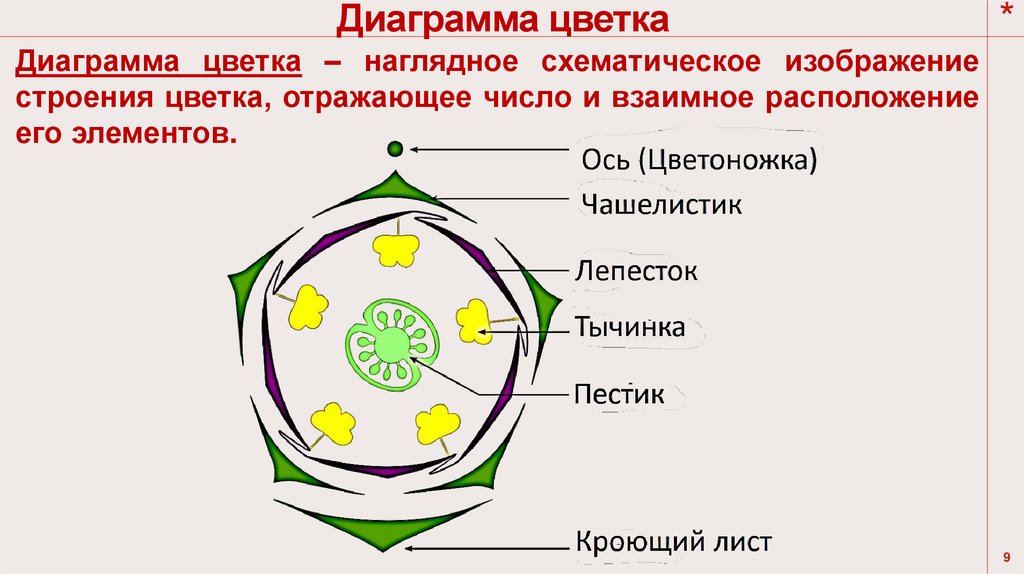 Диаграмма цветка

*

Диаграмма цветка – наглядное схематическое изображение строения цветка, отражающее число и взаимное расположение его элементов.

Ось (Цветоножка)

Чашелистик

Лепесток

Тычинка

Пестик

Кроющий лист

9